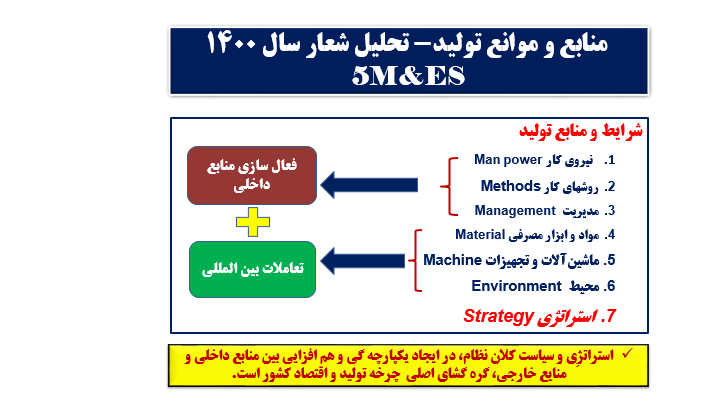 منابع و موانع تولید– تحلیل شعار سال ۱۴۰۰
5M&ES

شرایط و منابع تولید

1. نیروی کار Man power
2. روشهای کار Methods
3. مدیریت Management
4. مواد و ابزار مصرفی Material
5. ماشین آلات و تجهیزات Machine
6. محیط Environment
7. استراتژی Strategy

فعال سازی منابع داخلی

تعاملات بین المللی

✓ استراتژی و سیاست کلان نظام، در ایجاد یکپارچه گی و هم افزایی بین منابع داخلی و منابع خارجی، گره گشای اصلی چرخه تولید و اقتصاد کشور است.